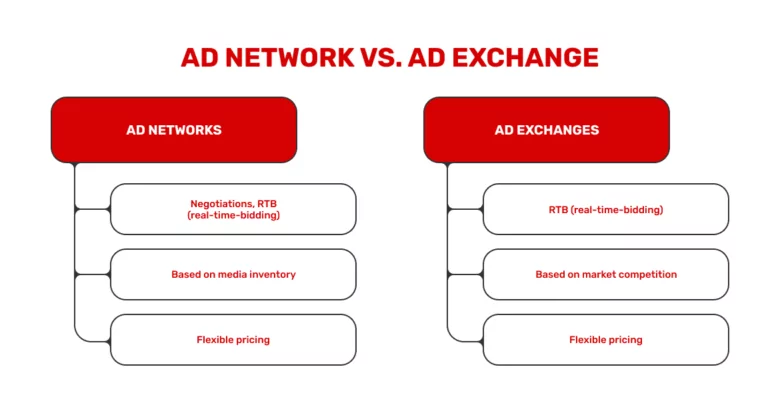 AD NETWORK VS. AD EXCHANGE

AD NETWORKS

Negotiations, RTB (real-time-bidding)

Based on media inventory

Flexible pricing

AD EXCHANGES

RTB (real-time-bidding)

Based on market competition

Flexible pricing